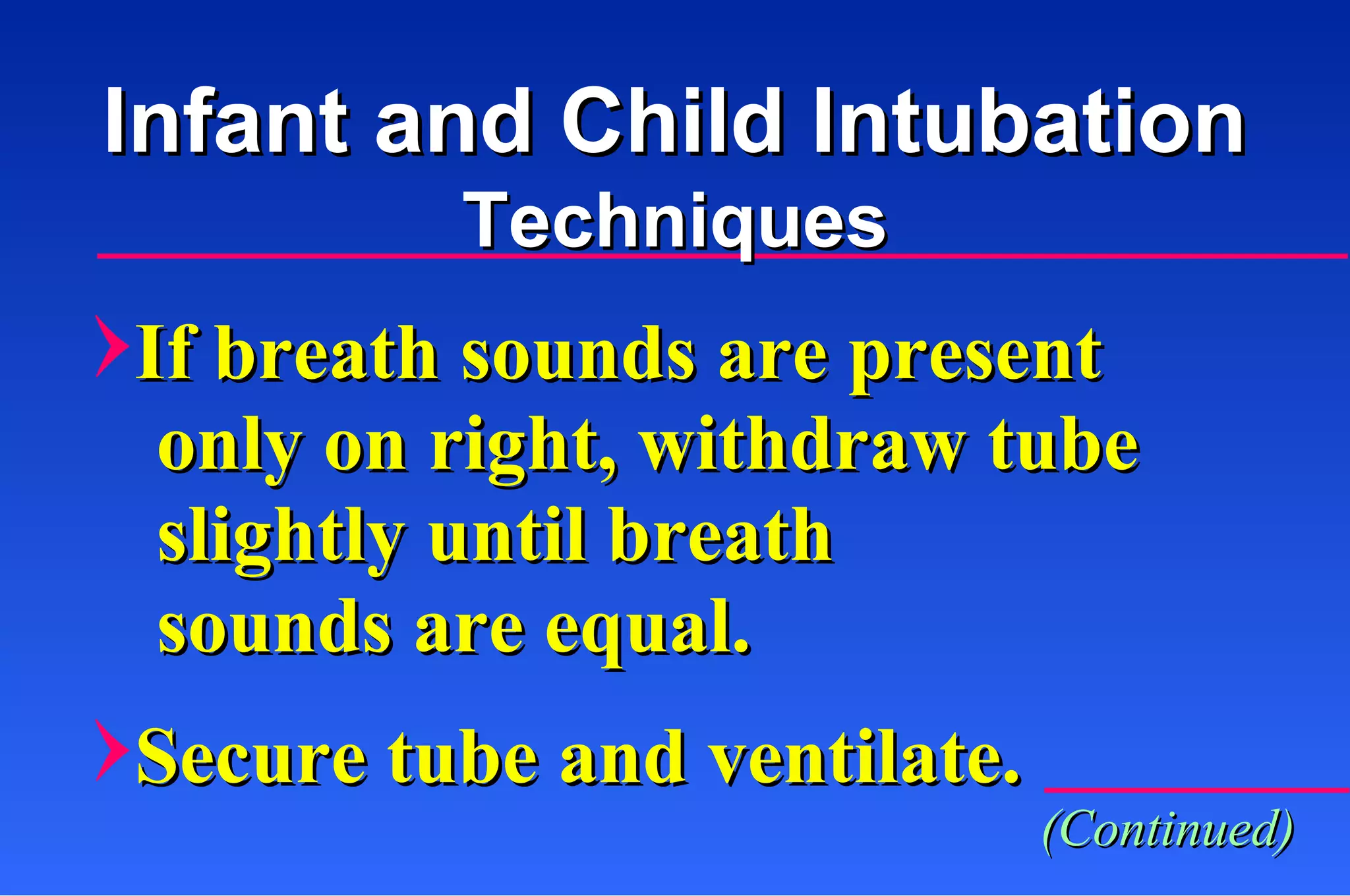 Infant and Child Intubation
Techniques

If breath sounds are present only on right, withdraw tube slightly until breath sounds are equal.

Secure tube and ventilate.

(Continued)